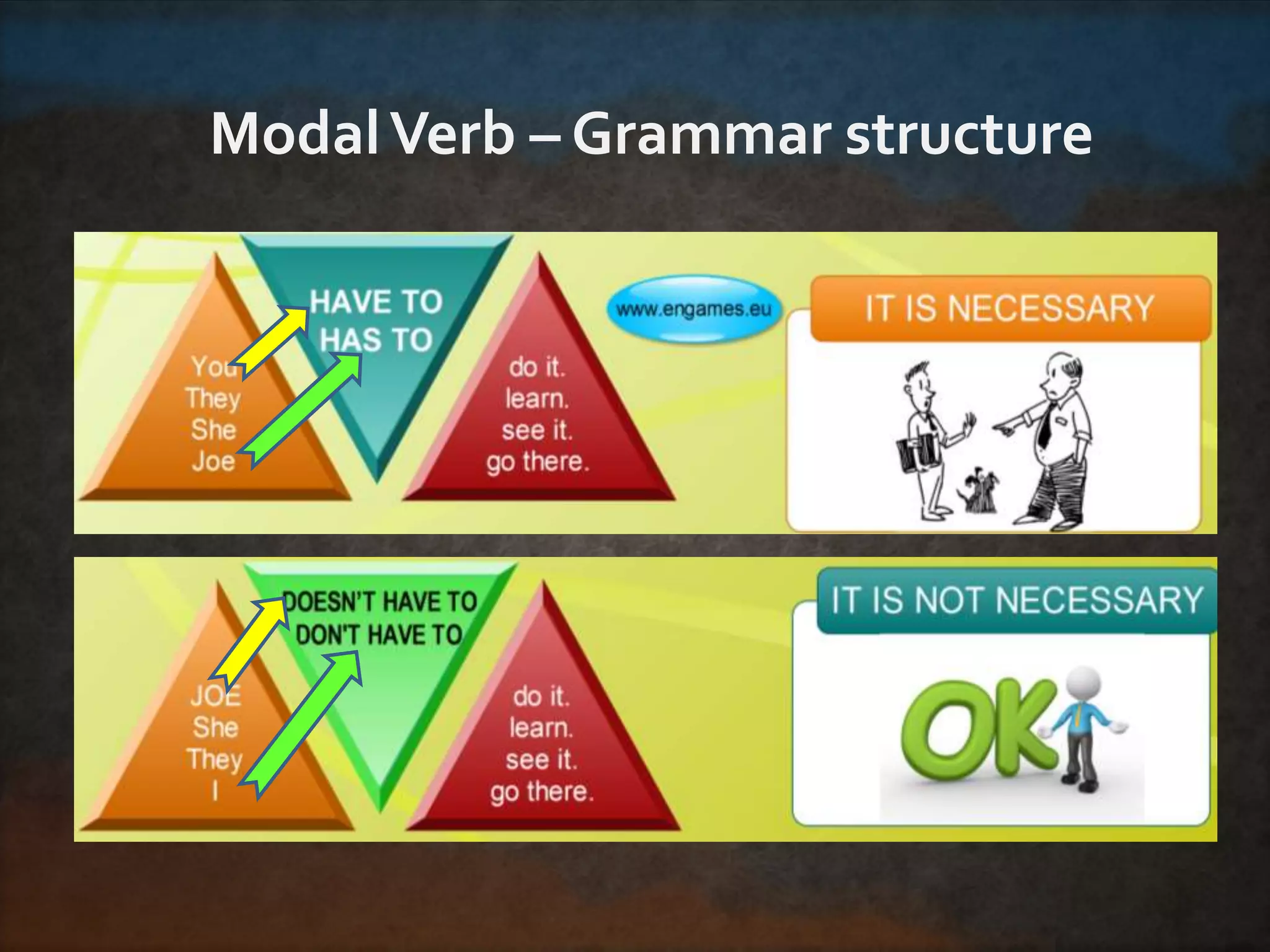 Modal Verb – Grammar structure

You
They
She
Joe

HAVE TO
HAS TO

do it.
learn.
see it.
go there.

www.engames.eu

IT IS NECESSARY

JOE
She
They
I

DOESN'T HAVE TO
DON'T HAVE TO

do it.
learn.
see it.
go there.

IT IS NOT NECESSARY

OK